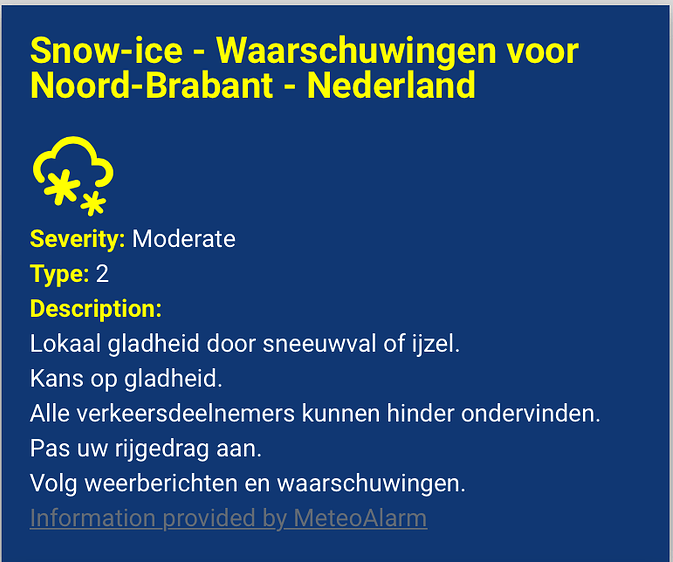 Snow-ice - Waarschuwingen voor Noord-Brabant - Nederland

Severity: Moderate

Type: 2

Description:

Lokaal gladheid door sneeuwval of ijzel.

Kans op gladheid.

Alle verkeersdeelnemers kunnen hinder ondervinden.

Pas uw rijgedrag aan.

Volg weerberichten en waarschuwingen.

Information provided by MeteoAlarm